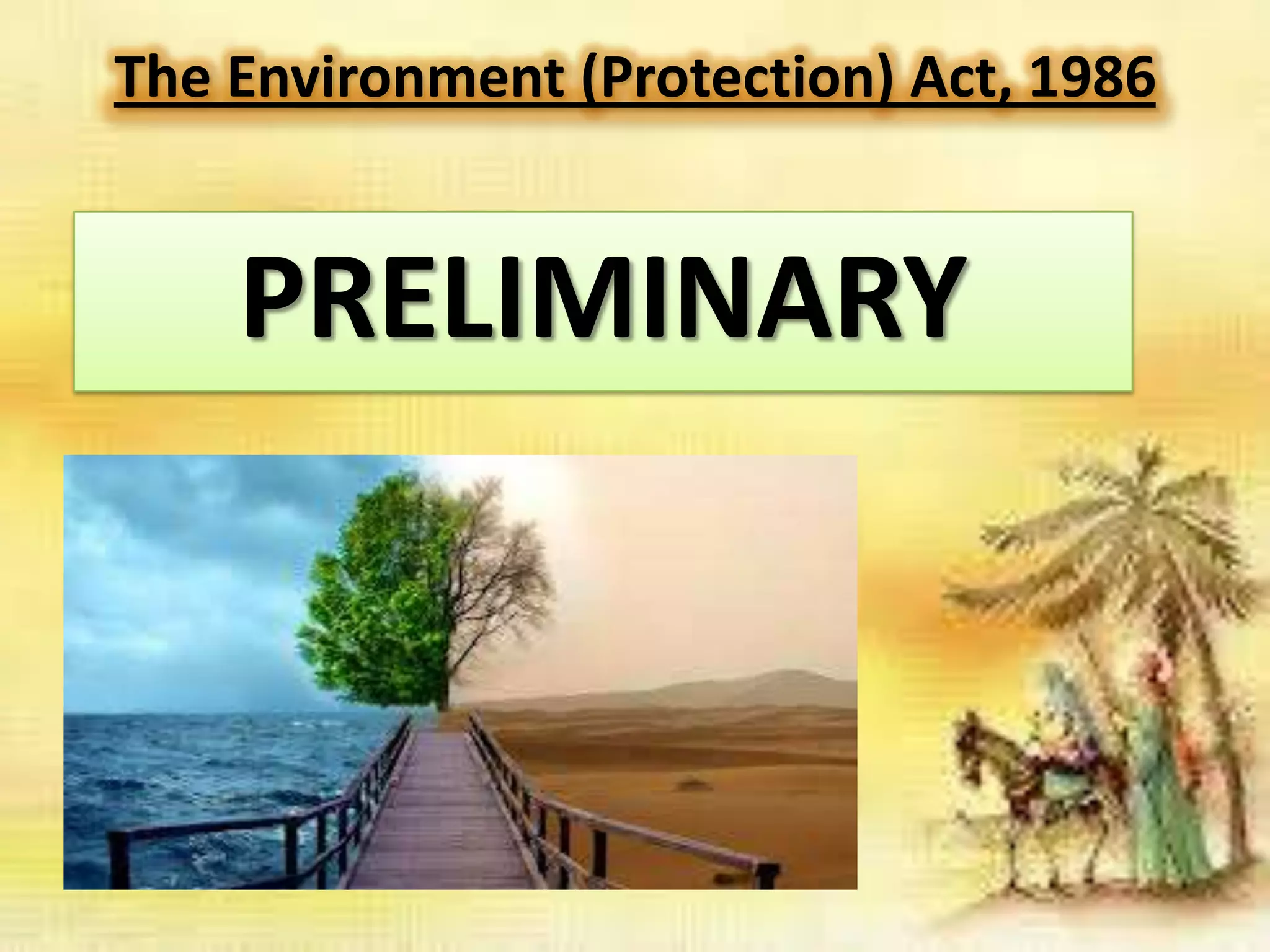 The Environment (Protection) Act, 1986

PRELIMINARY